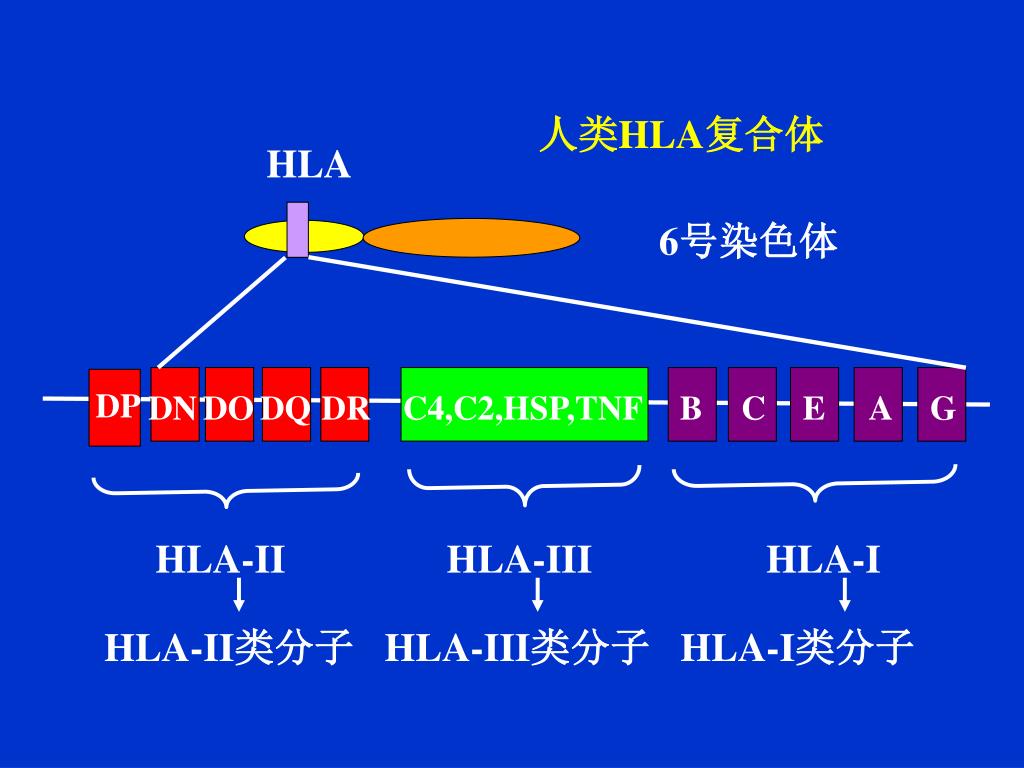 人类HLA复合体

HLA

6号染色体

DP DN DO DQ DR C4,C2,HSP,TNF B C E A G

HLA-II HLA-III HLA-I

HLA-II类分子 HLA-III类分子 HLA-I类分子